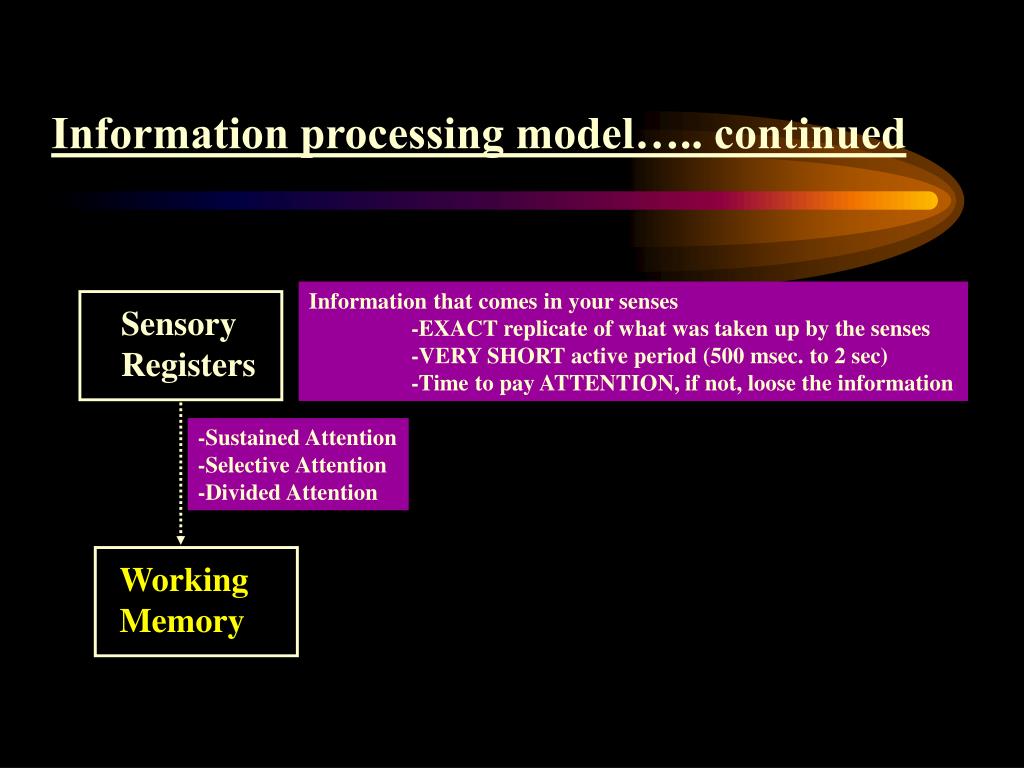 Information processing model….. continued

Sensory Registers

Information that comes in your senses
-EXACT replicate of what was taken up by the senses
-VERY SHORT active period (500 msec. to 2 sec)
-Time to pay ATTENTION, if not, loose the information

-Sustained Attention
-Selective Attention
-Divided Attention

Working Memory